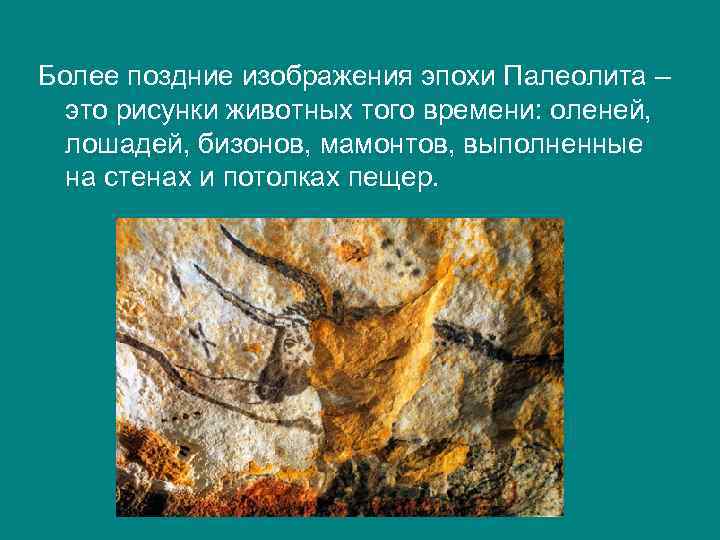 Более поздние изображения эпохи Палеолита – это рисунки животных того времени: оленей, лошадей, бизонов, мамонтов, выполненные на стенах и потолках пещер.